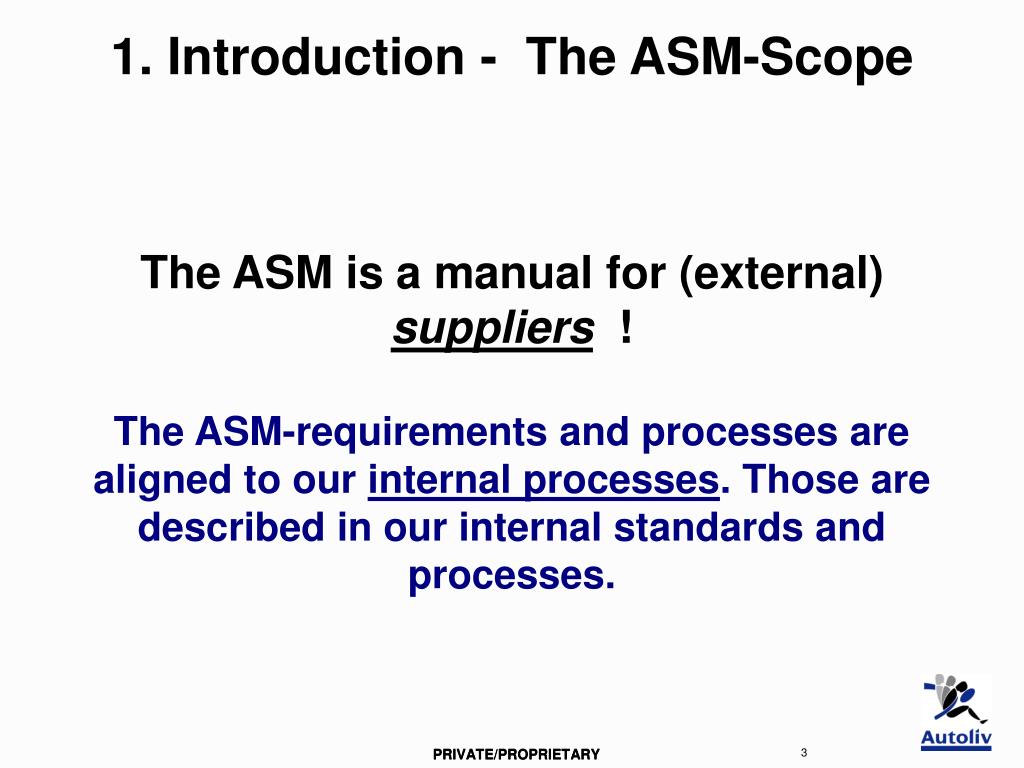 1. Introduction - The ASM-Scope

The ASM is a manual for (external) suppliers !

The ASM-requirements and processes are aligned to our internal processes. Those are described in our internal standards and processes.

PRIVATE/PROPRIETARY

3

Autoliv